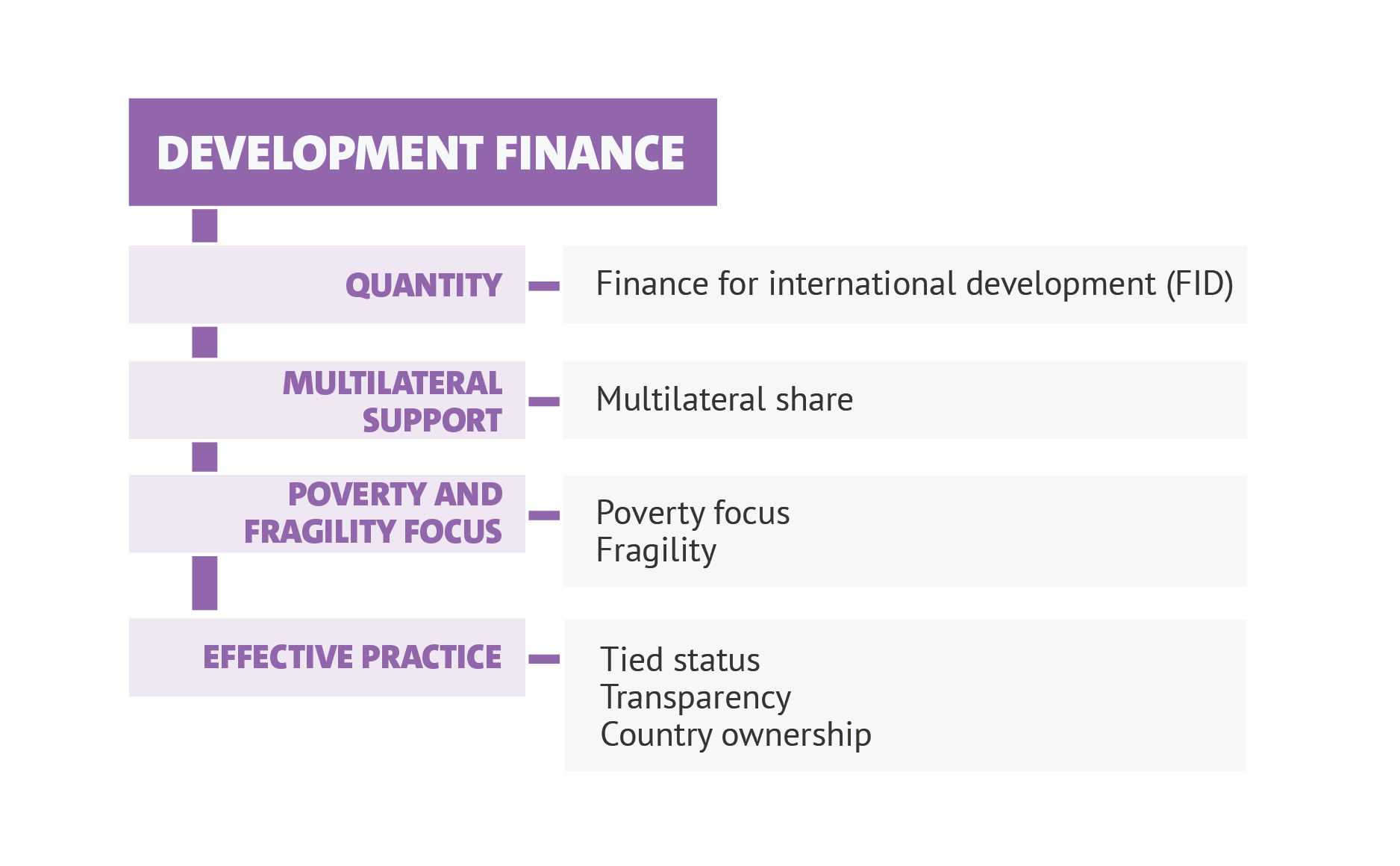 DEVELOPMENT FINANCE

QUANTITY

Finance for international development (FID)

MULTILATERAL SUPPORT

Multilateral share

POVERTY AND FRAGILITY FOCUS

Poverty focus
Fragility

EFFECTIVE PRACTICE

Tied status
Transparency
Country ownership